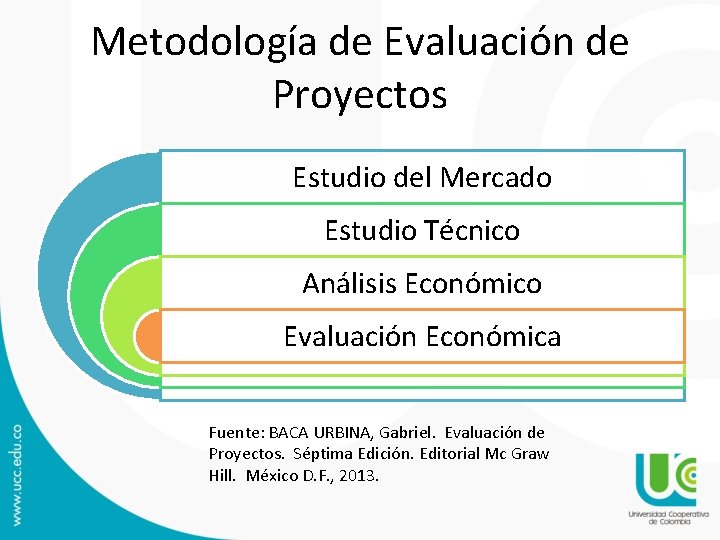 Metodología de Evaluación de Proyectos

Estudio del Mercado

Estudio Técnico

Análisis Económico

Evaluación Económica

Fuente: BACA URBINA, Gabriel. Evaluación de Proyectos. Séptima Edición. Editorial Mc Graw Hill. México D.F., 2013.

www.ucc.edu.co

UCC

Universidad Cooperativa de Colombia